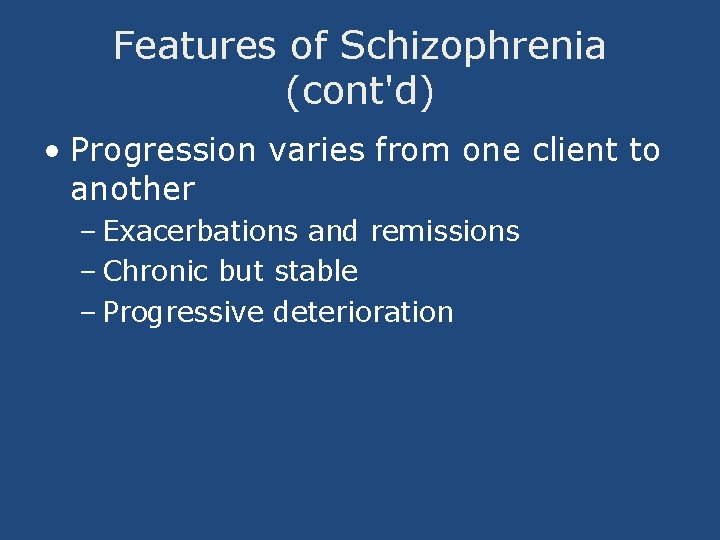 Features of Schizophrenia (cont'd)

• Progression varies from one client to another
– Exacerbations and remissions
– Chronic but stable
– Progressive deterioration